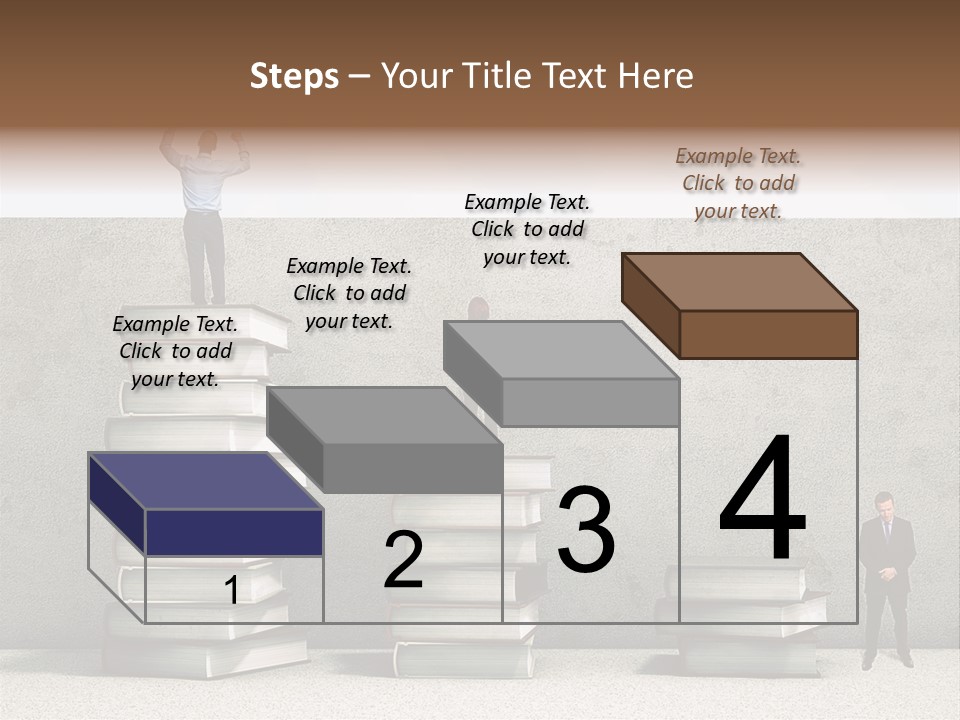 Steps – Your Title Text Here

Example Text. Click to add your text.

Example Text. Click to add your text.

Example Text. Click to add your text.

Example Text. Click to add your text.

1

2

3

4